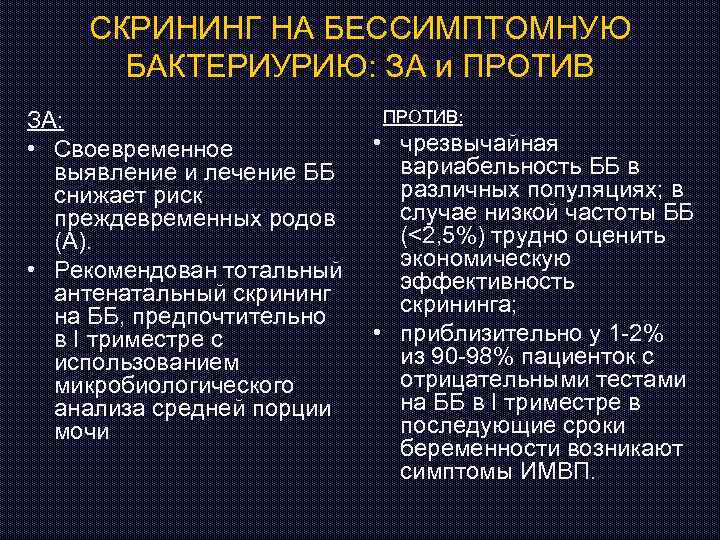 СКРИНИНГ НА БЕССИМПТОМНУЮ БАКТЕРИУРИЮ: ЗА и ПРОТИВ

ЗА:
• Своевременное выявление и лечение ББ снижает риск преждевременных родов (А).
• Рекомендован тотальный антенатальный скрининг на ББ, предпочтительно в I триместре с использованием микробиологического анализа средней порции мочи

ПРОТИВ:
• чрезвычайная вариабельность ББ в различных популяциях; в случае низкой частоты ББ (<2,5%) трудно оценить экономическую эффективность скрининга;
• приблизительно у 1-2% из 90-98% пациенток с отрицательными тестами на ББ в I триместре в последующие сроки беременности возникают симптомы ИМВП.